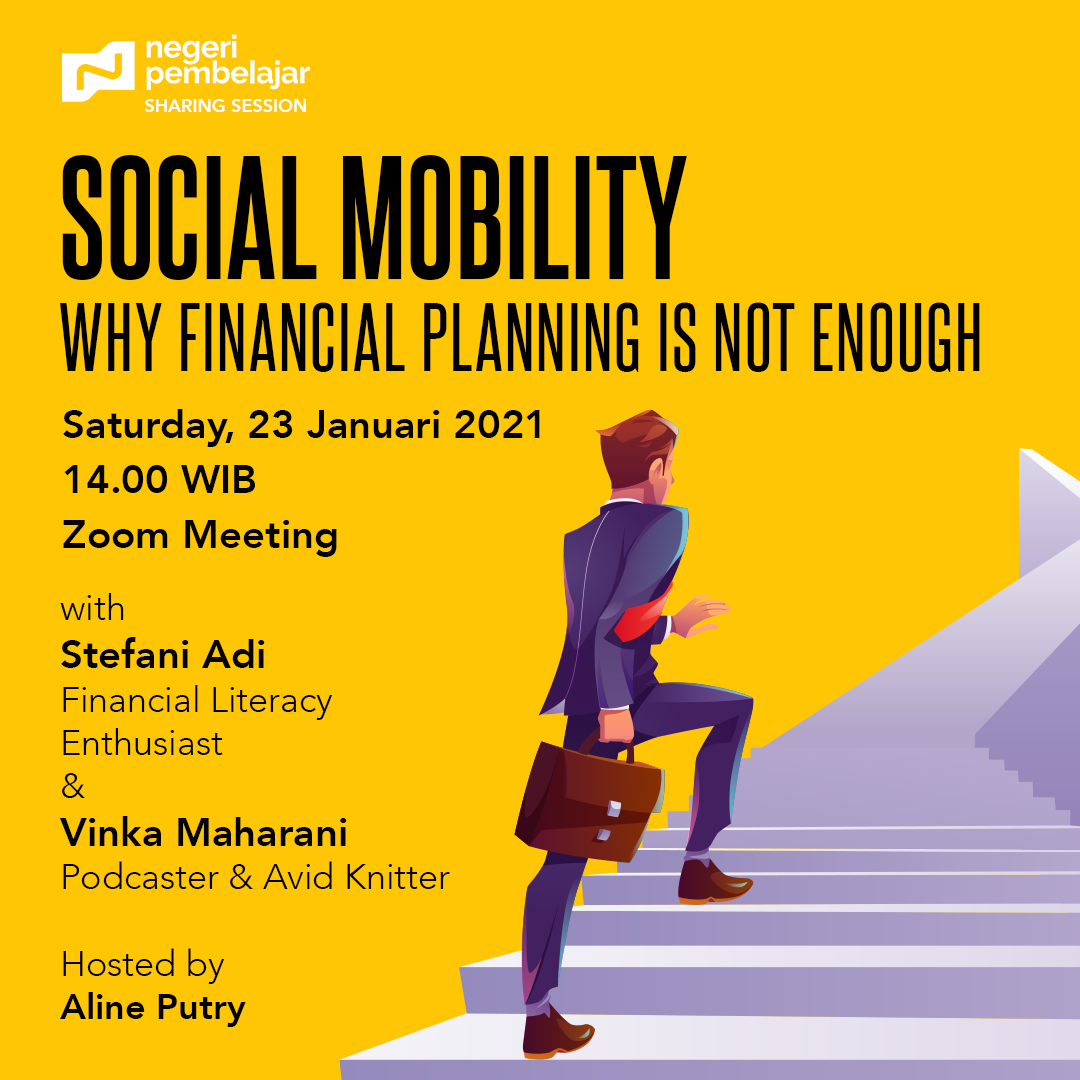 negeri pembelajar
SHARING SESSION

SOCIAL MOBILITY
WHY FINANCIAL PLANNING IS NOT ENOUGH

Saturday, 23 Januari 2021
14.00 WIB
Zoom Meeting

with
Stefani Adi
Financial Literacy Enthusiast
&
Vinka Maharani
Podcaster & Avid Knitter

Hosted by
Aline Putry